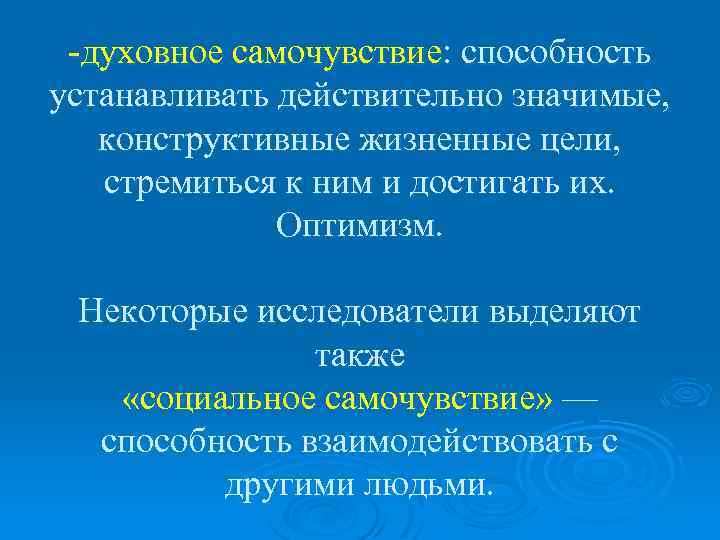 -духовное самочувствие: способность устанавливать действительно значимые, конструктивные жизненные цели, стремиться к ним и достигать их. Оптимизм.

Некоторые исследователи выделяют также «социальное самочувствие» — способность взаимодействовать с другими людьми.